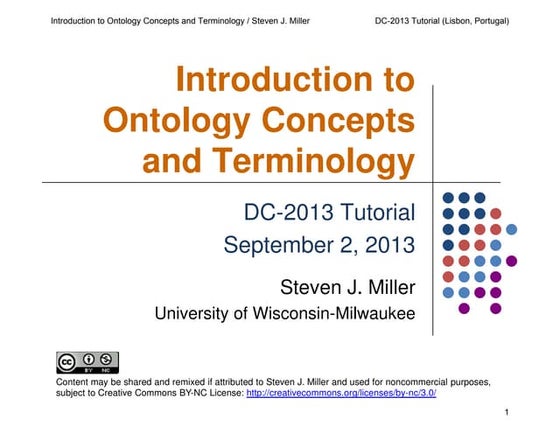 Introduction to Ontology Concepts and Terminology / Steven J. Miller

DC-2013 Tutorial (Lisbon, Portugal)

Introduction to Ontology Concepts and Terminology

DC-2013 Tutorial
September 2, 2013

Steven J. Miller
University of Wisconsin-Milwaukee

cc BY NC

Content may be shared and remixed if attributed to Steven J. Miller and used for noncommercial purposes, subject to Creative Commons BY-NC License: http://creativecommons.org/licenses/by-nc/3.0/

1